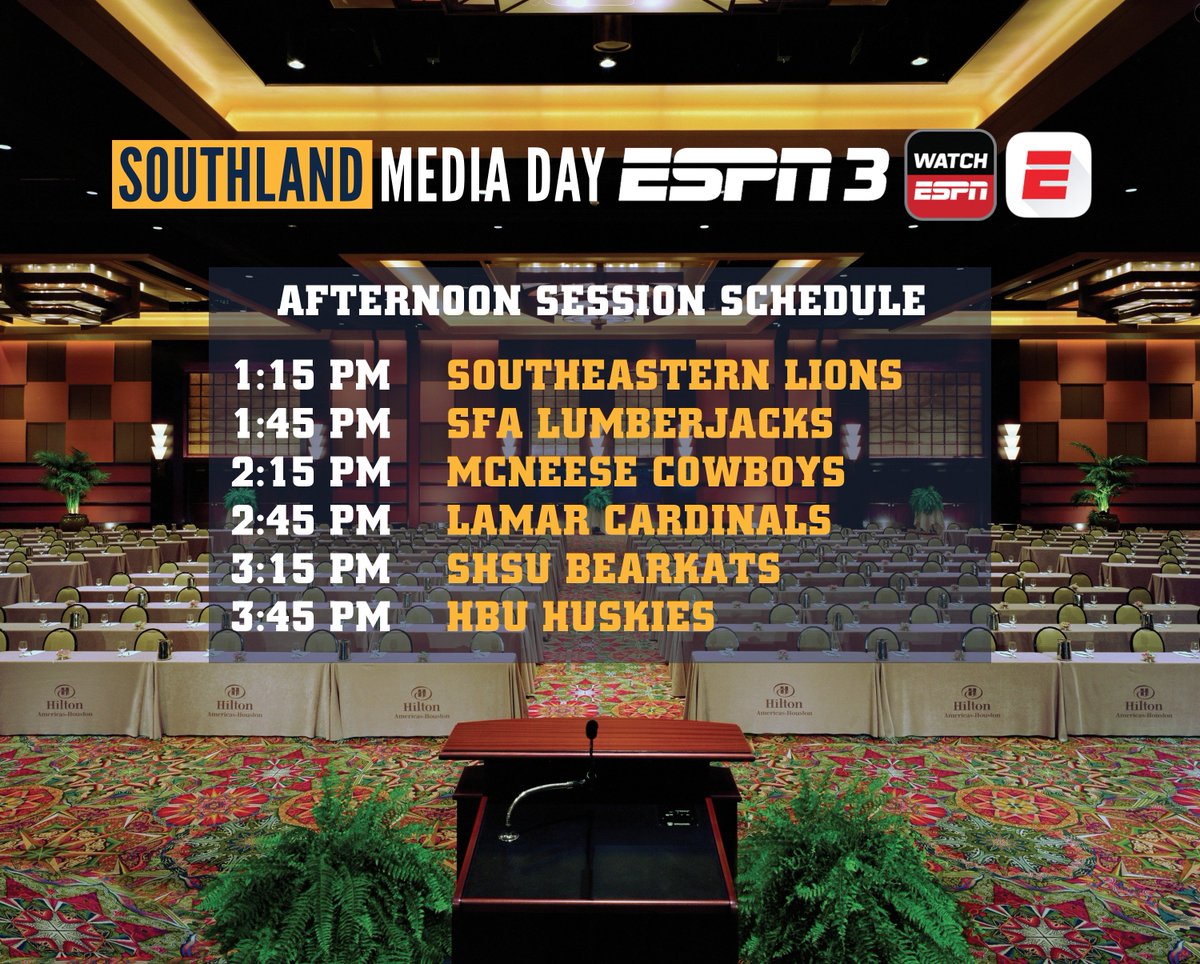 SOUTHLAND MEDIA DAY ESPN 3 WATCH ESPN E

AFTERNOON SESSION SCHEDULE

1:15 PM SOUTHEASTERN LIONS
1:45 PM SFA LUMBERJACKS
2:15 PM MCNEESE COWBOYS
2:45 PM LAMAR CARDINALS
3:15 PM SHSU BEARKATS
3:45 PM HBU HUSKIES

Hilton Americas-Houston
Hilton Americas-Houston
Hilton Americas-Houston
Hilton Americas-Houston
Hilton Americas-Houston
Hilton Americas-Houston